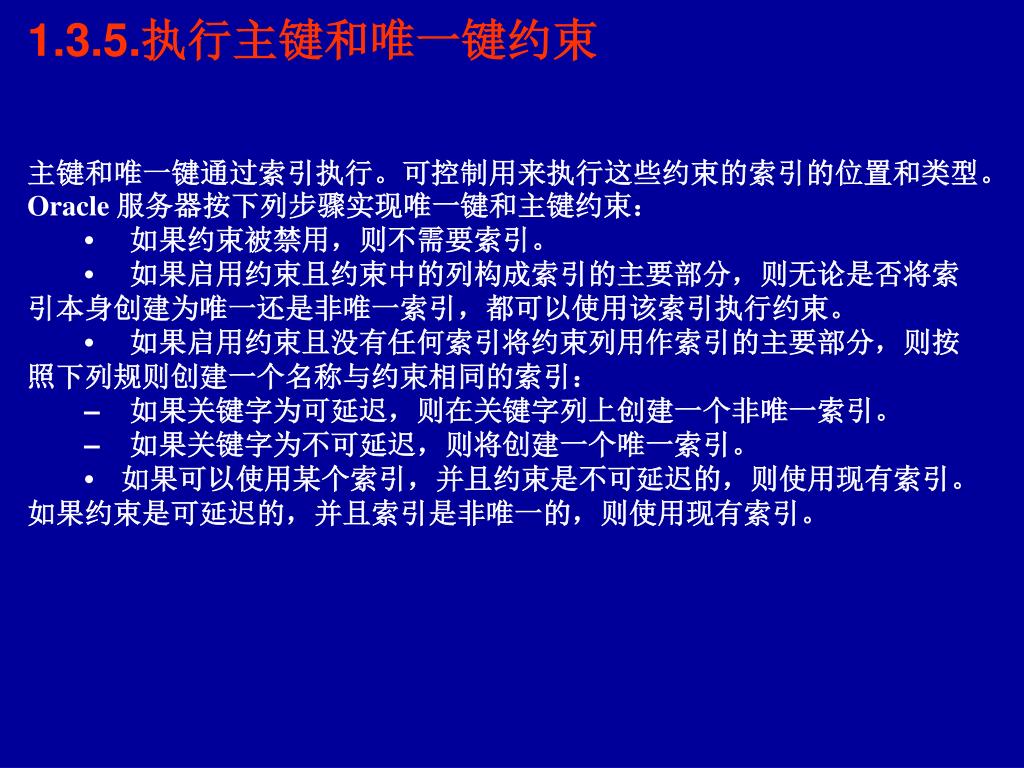 1.3.5.执行主键和唯一键约束

主键和唯一键通过索引执行。可控制用来执行这些约束的索引的位置和类型。Oracle 服务器按下列步骤实现唯一键和主键约束：

• 如果约束被禁用，则不需要索引。

• 如果启用约束且约束中的列构成索引的主要部分，则无论是否将索引本身创建为唯一还是非唯一索引，都可以使用该索引执行约束。

• 如果启用约束且没有任何索引将约束列用作索引的主要部分，则按照下列规则创建一个名称与约束相同的索引：

– 如果关键字为可延迟，则在关键字列上创建一个非唯一索引。

– 如果关键字为不可延迟，则将创建一个唯一索引。

• 如果可以使用某个索引，并且约束是不可延迟的，则使用现有索引。如果约束是可延迟的，并且索引是非唯一的，则使用现有索引。